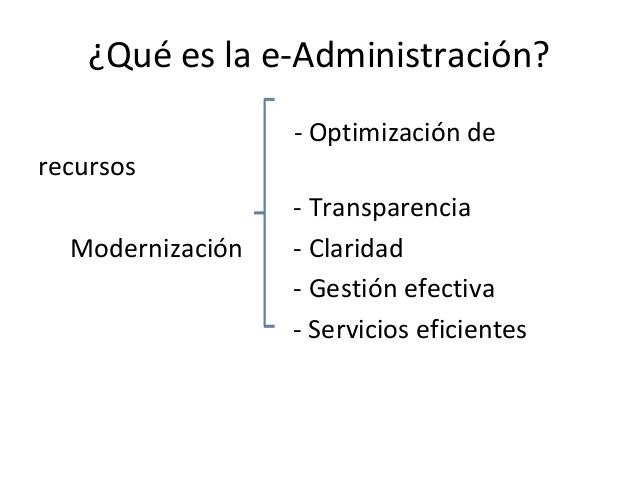 ¿Qué es la e-Administración?

- Optimización de recursos

- Transparencia

Modernización

- Claridad

- Gestión efectiva

- Servicios eficientes